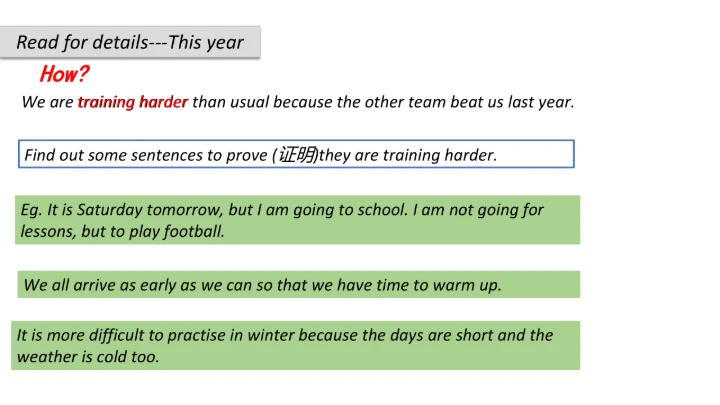 Read for details---This year

How?

We are training harder than usual because the other team beat us last year.

Find out some sentences to prove (证明)they are training harder.

Eg. It is Saturday tomorrow, but I am going to school. I am not going for lessons, but to play football.

We all arrive as early as we can so that we have time to warm up.

It is more difficult to practise in winter because the days are short and the weather is cold too.